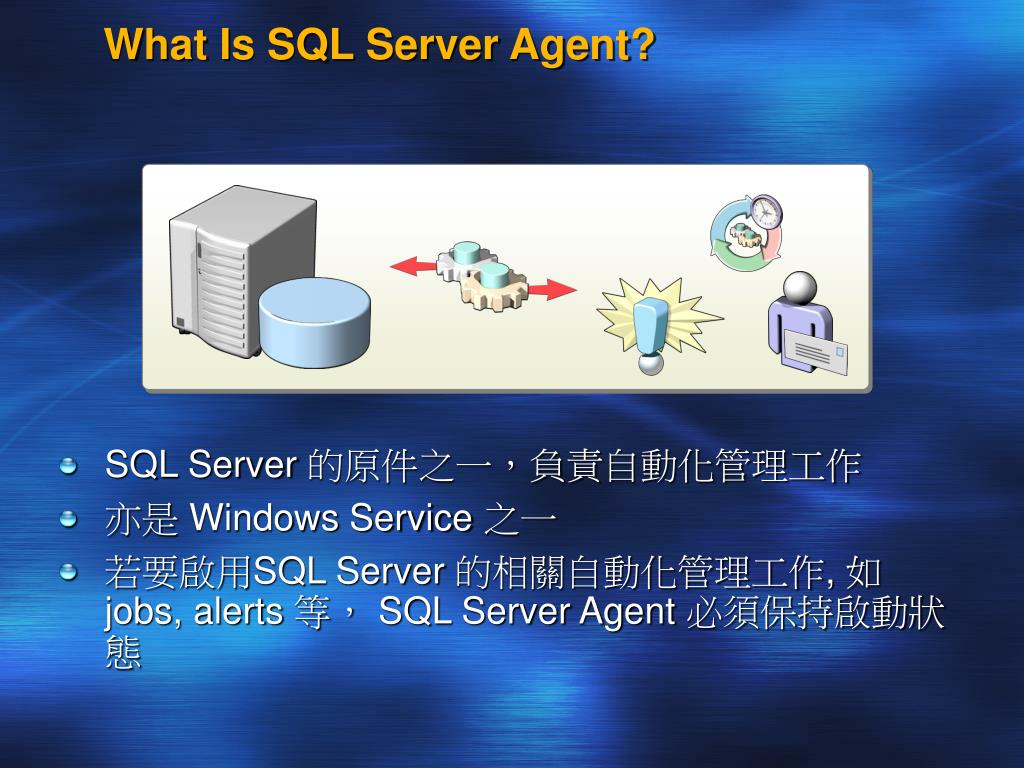 What Is SQL Server Agent?

SQL Server 的原件之一，負責自動化管理工作

亦是 Windows Service 之一

若要啟用SQL Server 的相關自動化管理工作, 如 jobs, alerts 等， SQL Server Agent 必須保持啟動狀態